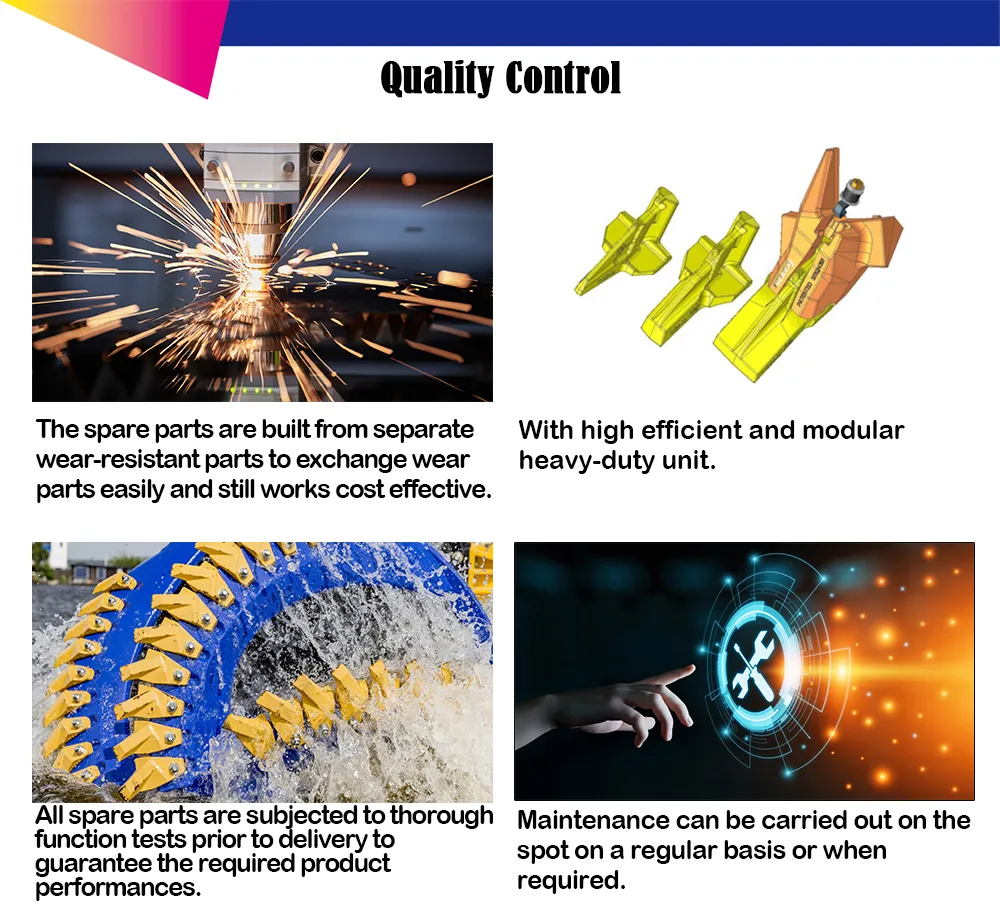 Quality Control

The spare parts are built from separate wear-resistant parts to exchange wear parts easily and still works cost effective.

With high efficient and modular heavy-duty unit.

All spare parts are subjected to thorough function tests prior to delivery to guarantee the required product performances.

Maintenance can be carried out on the spot on a regular basis or when required.